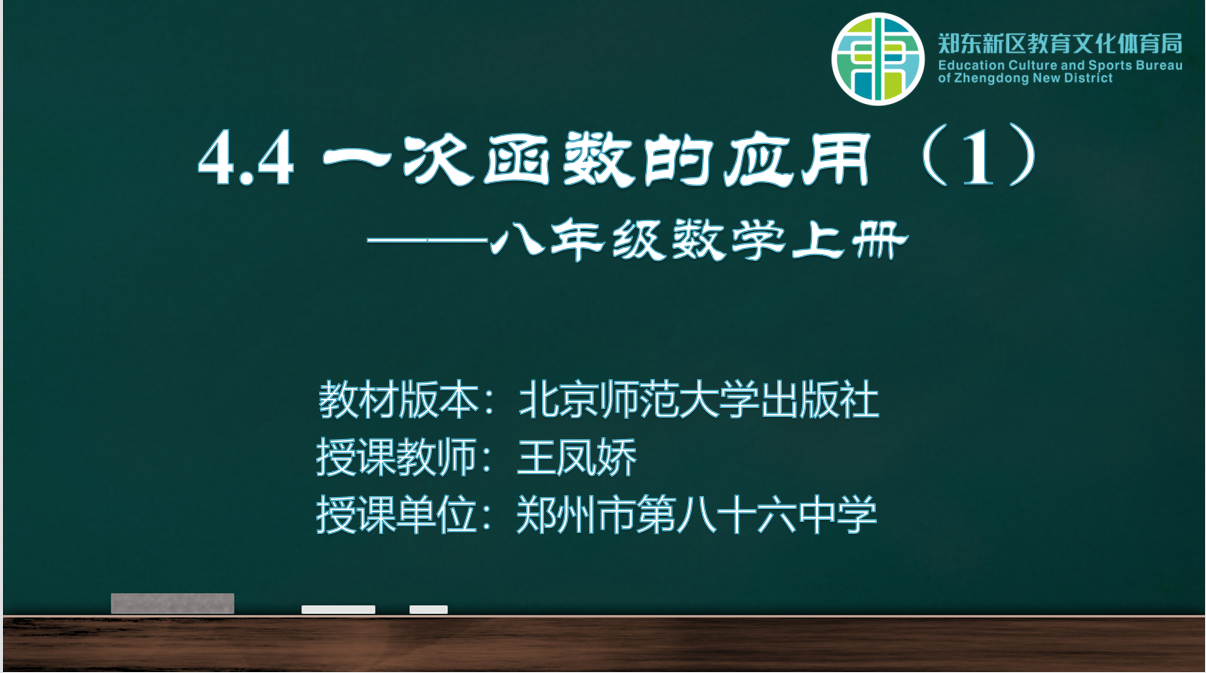 郑东新区教育文化体育局
Education Culture and Sports Bureau of Zhengdong New District

4.4 一次函数的应用（1）

——八年级数学上册

教材版本：北京师范大学出版社
授课教师：王凤娇
授课单位：郑州市第八十六中学